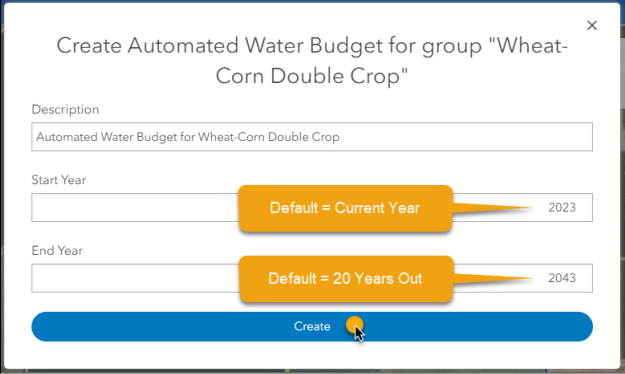 ×

Create Automated Water Budget for group "Wheat-Corn Double Crop"

Description

Automated Water Budget for Wheat-Corn Double Crop

Start Year

Default = Current Year

2023

End Year

Default = 20 Years Out

2043

Create